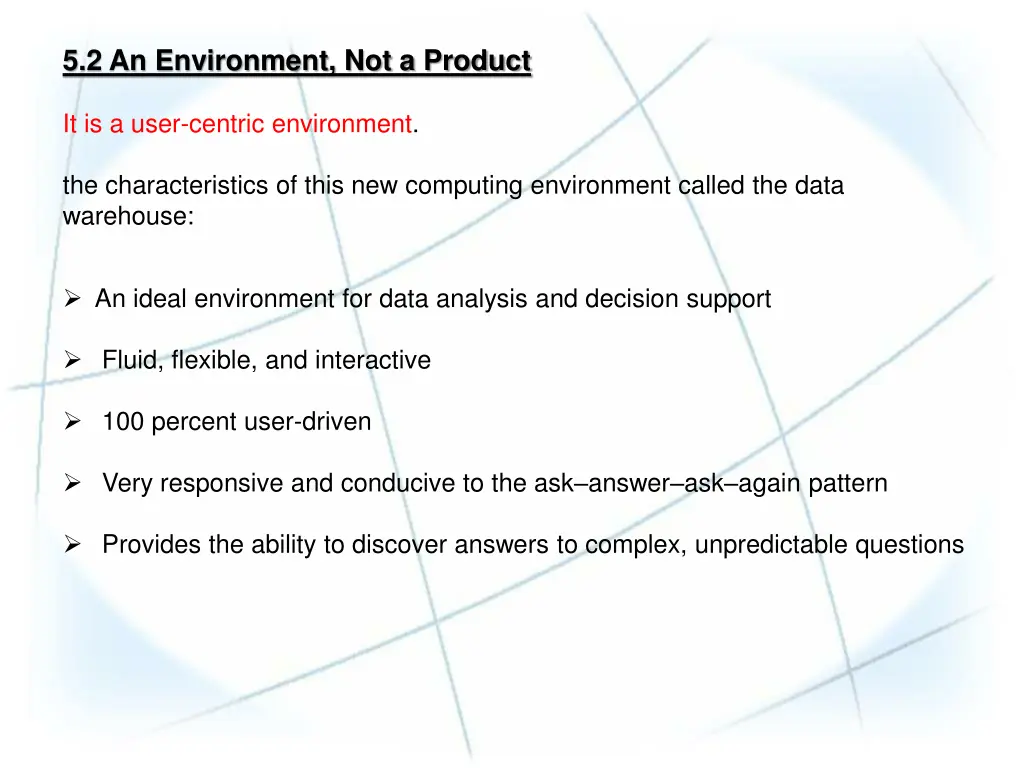 5.2 An Environment, Not a Product

It is a user-centric environment.

the characteristics of this new computing environment called the data warehouse:

➢ An ideal environment for data analysis and decision support

➢ Fluid, flexible, and interactive

➢ 100 percent user-driven

➢ Very responsive and conducive to the ask–answer–ask–again pattern

➢ Provides the ability to discover answers to complex, unpredictable questions